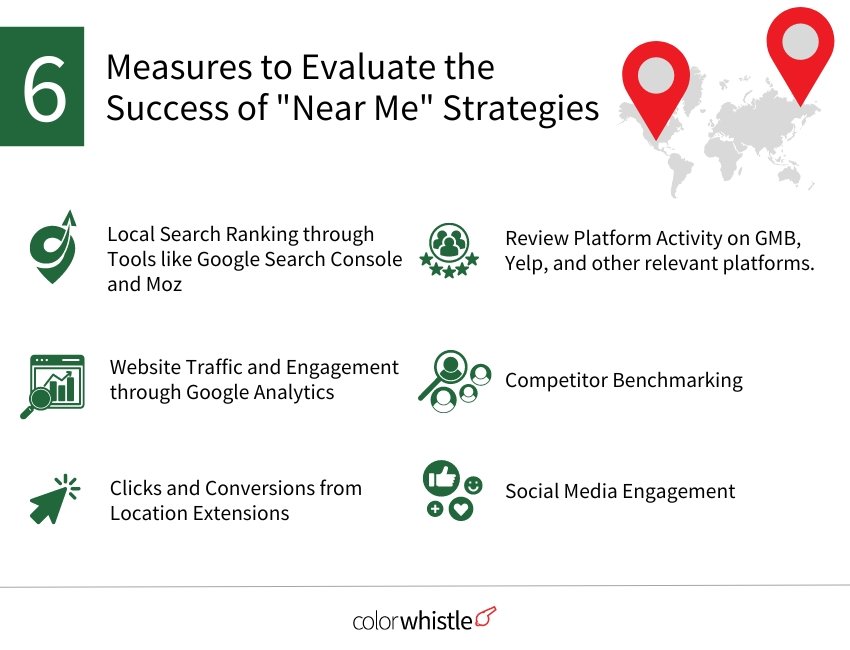 6 Measures to Evaluate the Success of "Near Me" Strategies

Local Search Ranking through Tools like Google Search Console and Moz

Website Traffic and Engagement through Google Analytics

Clicks and Conversions from Location Extensions

Review Platform Activity on GMB, Yelp, and other relevant platforms.

Competitor Benchmarking

Social Media Engagement

colorwhistle